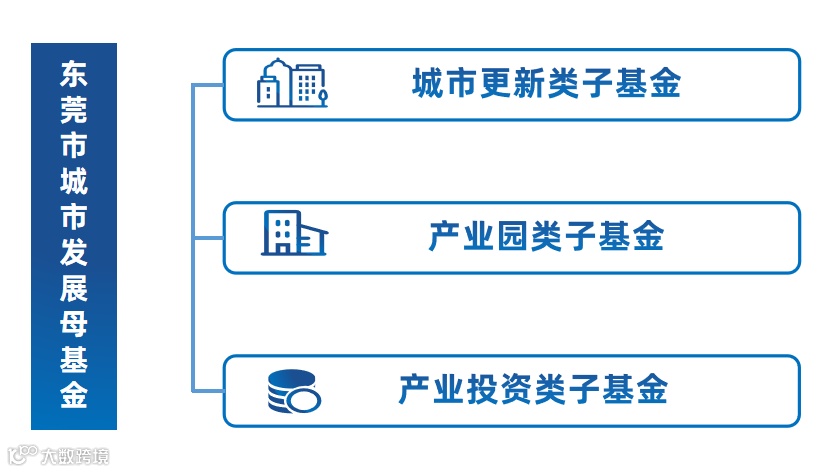 东莞市城市发展母基金

城市更新类子基金

产业园类子基金

产业投资类子基金

大数跨境